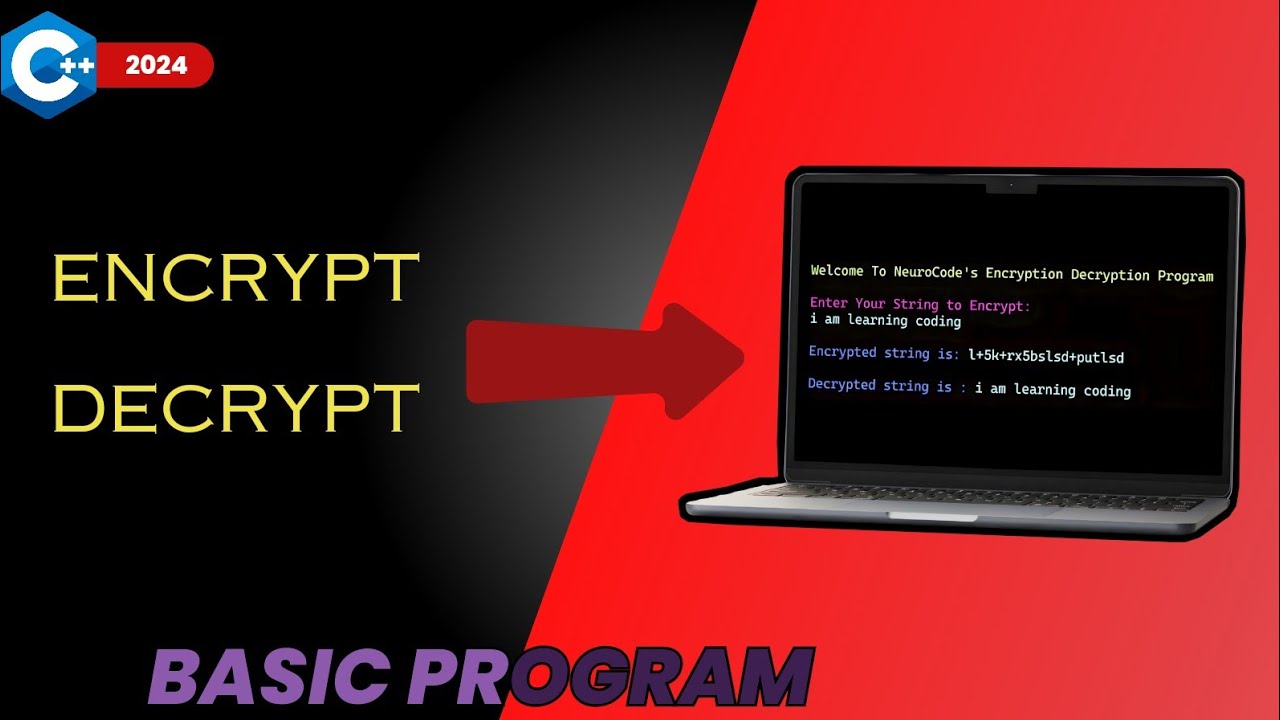 C++ 2024

ENCRYPT
DECRYPT

Welcome To NeuroCode's Encryption Decryption Program

Enter Your String to Encrypt:
i am learning coding

Encrypted string is: l+5k+rx5bslsd+putlsd

Decrypted string is : i am learning coding

BASIC PROGRAM